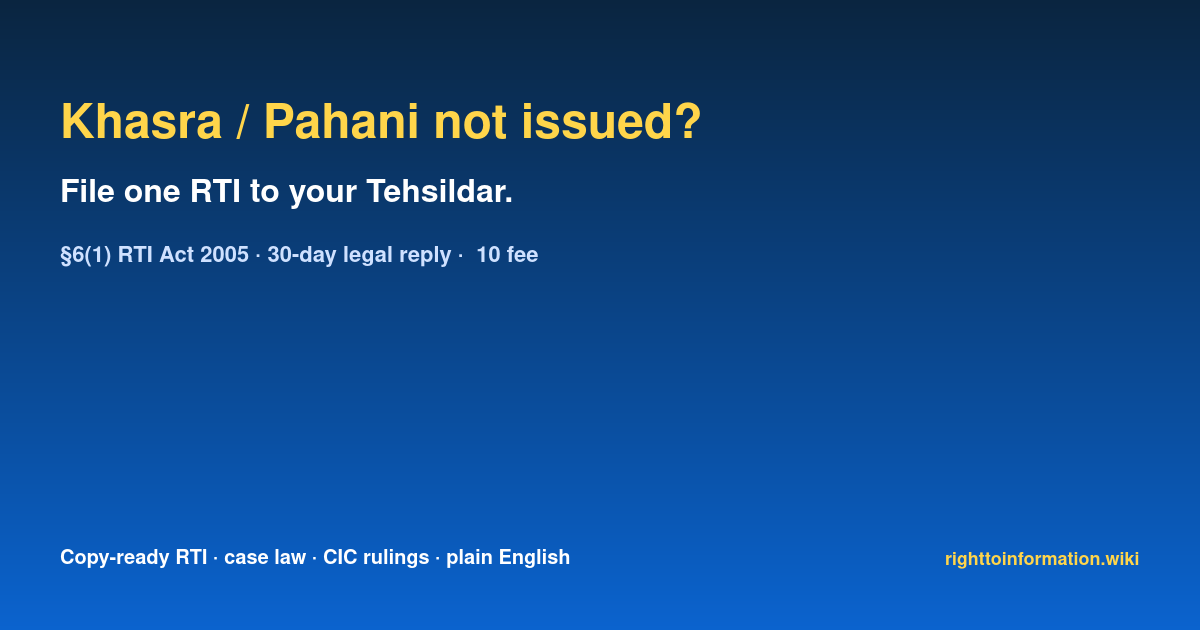 Khasra / Pahani not issued?

File one RTI to your Tehsildar.

§6(1) RTI Act 2005 · 30-day legal reply · 10 fee

Copy-ready RTI · case law · CIC rulings · plain English

righttoinformation.wiki